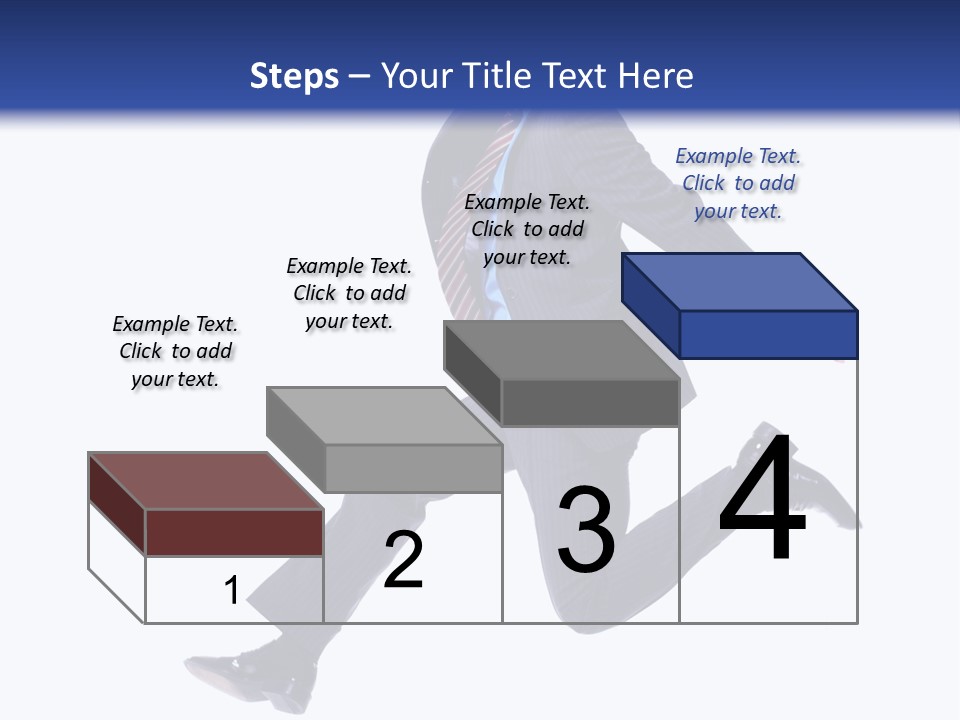 Steps – Your Title Text Here

Example Text. Click to add your text.

Example Text. Click to add your text.

Example Text. Click to add your text.

Example Text. Click to add your text.

1

2

3

4